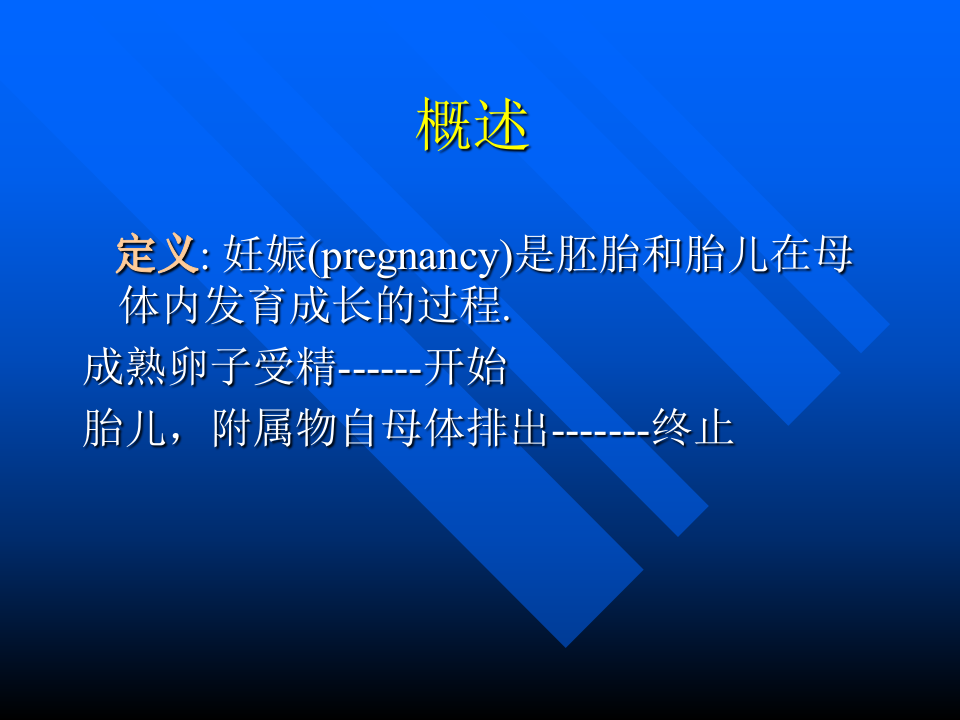 概述

定义: 妊娠(pregnancy)是胚胎和胎儿在母体内发育成长的过程.

成熟卵子受精------开始

胎儿，附属物自母体排出-------终止